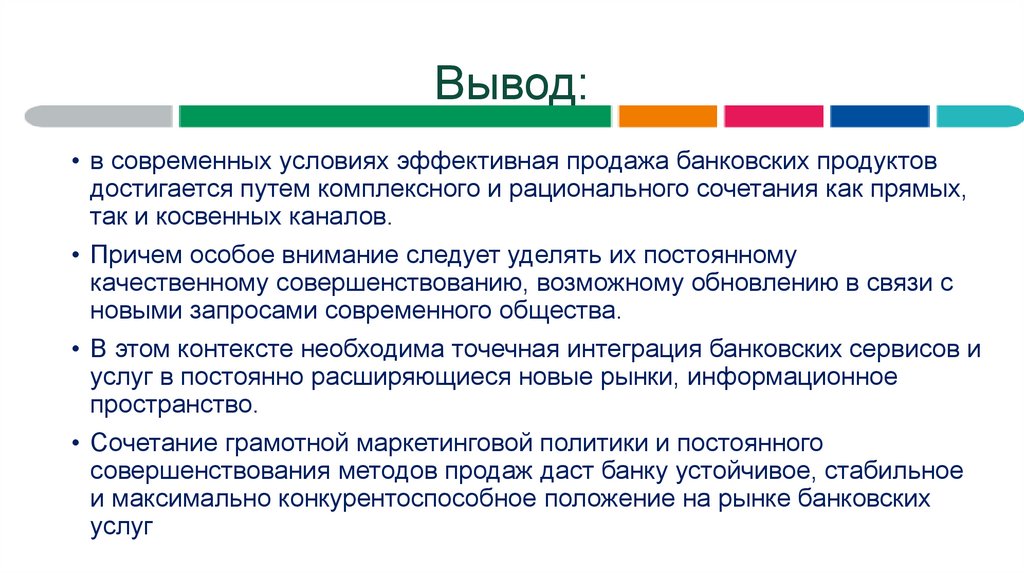 Вывод:

• в современных условиях эффективная продажа банковских продуктов достигается путем комплексного и рационального сочетания как прямых, так и косвенных каналов.

• Причем особое внимание следует уделять их постоянному качественному совершенствованию, возможному обновлению в связи с новыми запросами современного общества.

• В этом контексте необходима точечная интеграция банковских сервисов и услуг в постоянно расширяющиеся новые рынки, информационное пространство.

• Сочетание грамотной маркетинговой политики и постоянного совершенствования методов продаж даст банку устойчивое, стабильное и максимально конкурентоспособное положение на рынке банковских услуг